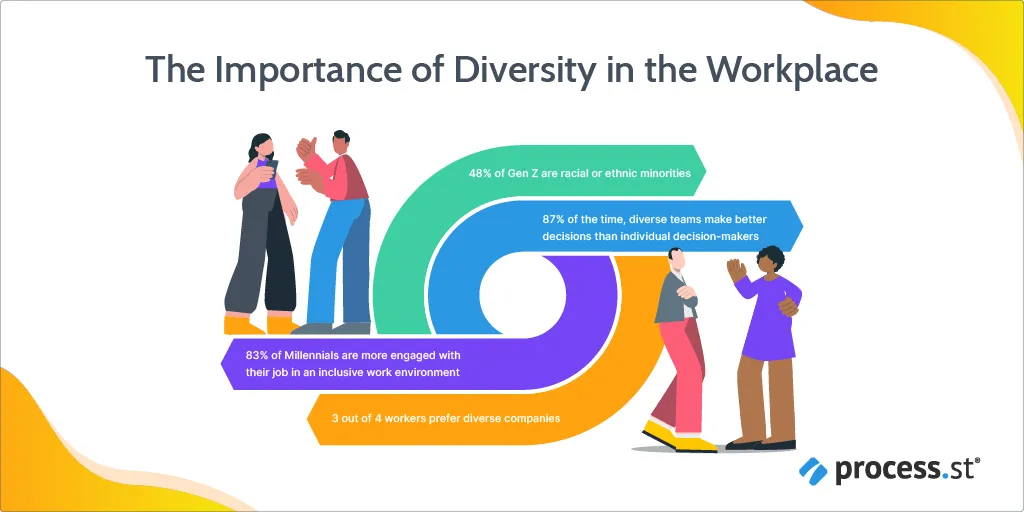 The Importance of Diversity in the Workplace

48% of Gen Z are racial or ethnic minorities

87% of the time, diverse teams make better decisions than individual decision-makers

83% of Millennials are more engaged with their job in an inclusive work environment

3 out of 4 workers prefer diverse companies

process.st®